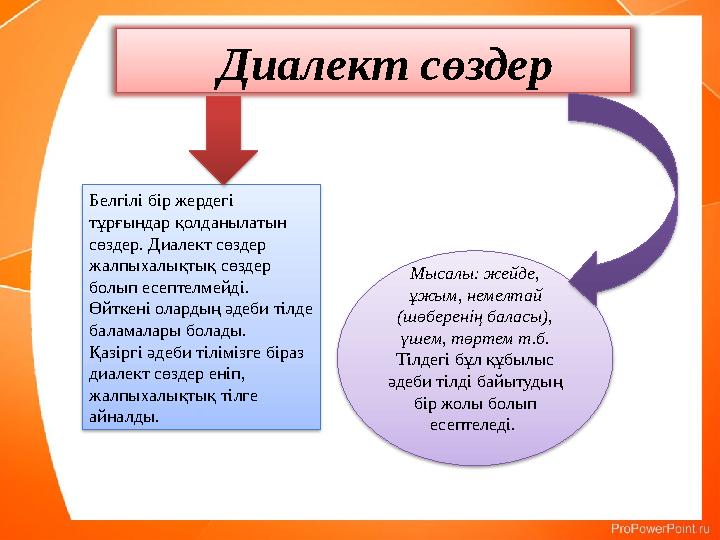 Диалект сөздер

Белгілі бір жердегі тұрғындар қолданылатын сөздер. Диалект сөздер жалпыхалықтық сөздер болып есептелмейді. Өйткені олардың әдеби тілде баламалары болады. Қазіргі әдеби тілімізге біраз диалект сөздер еніп, жалпыхалықтық тілге айналды.

Мысалы: жейде, ұжым, немелтай (шөберенің баласы), үшем, төртем т.б. Тілдегі бұл құбылыс әдеби тілді байытудың бір жолы болып есептеледі.

ProPowerPoint.ru